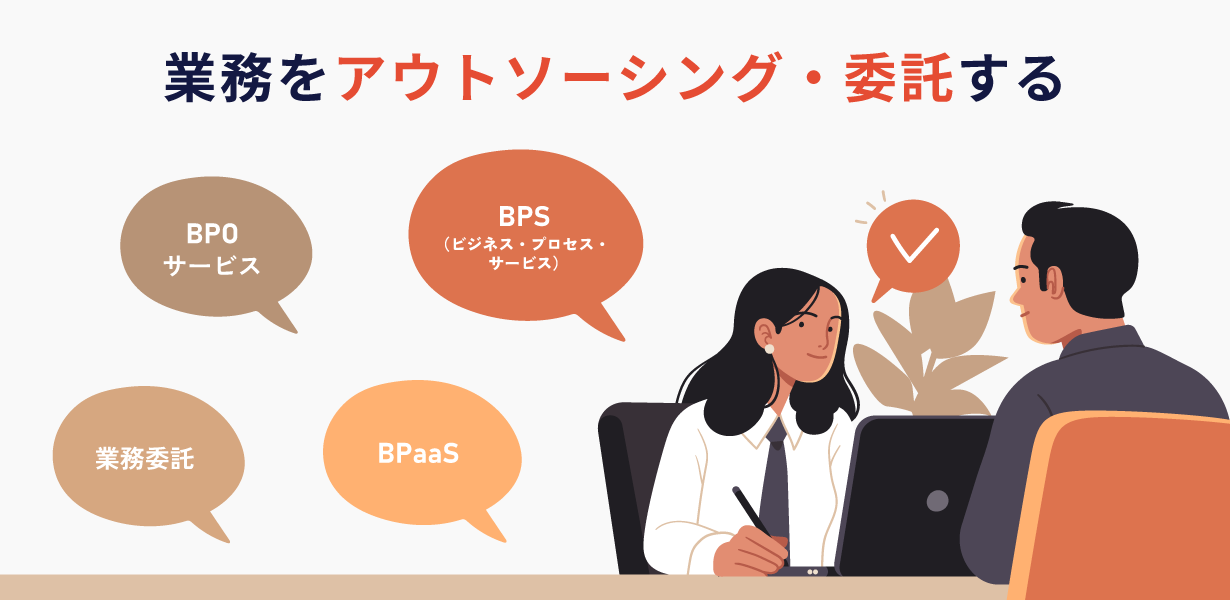 業務をアウトソーシング・委託する

BPO
サービス

BPS
（ビジネス・プロセス・サービス）

業務委託

BPaaS